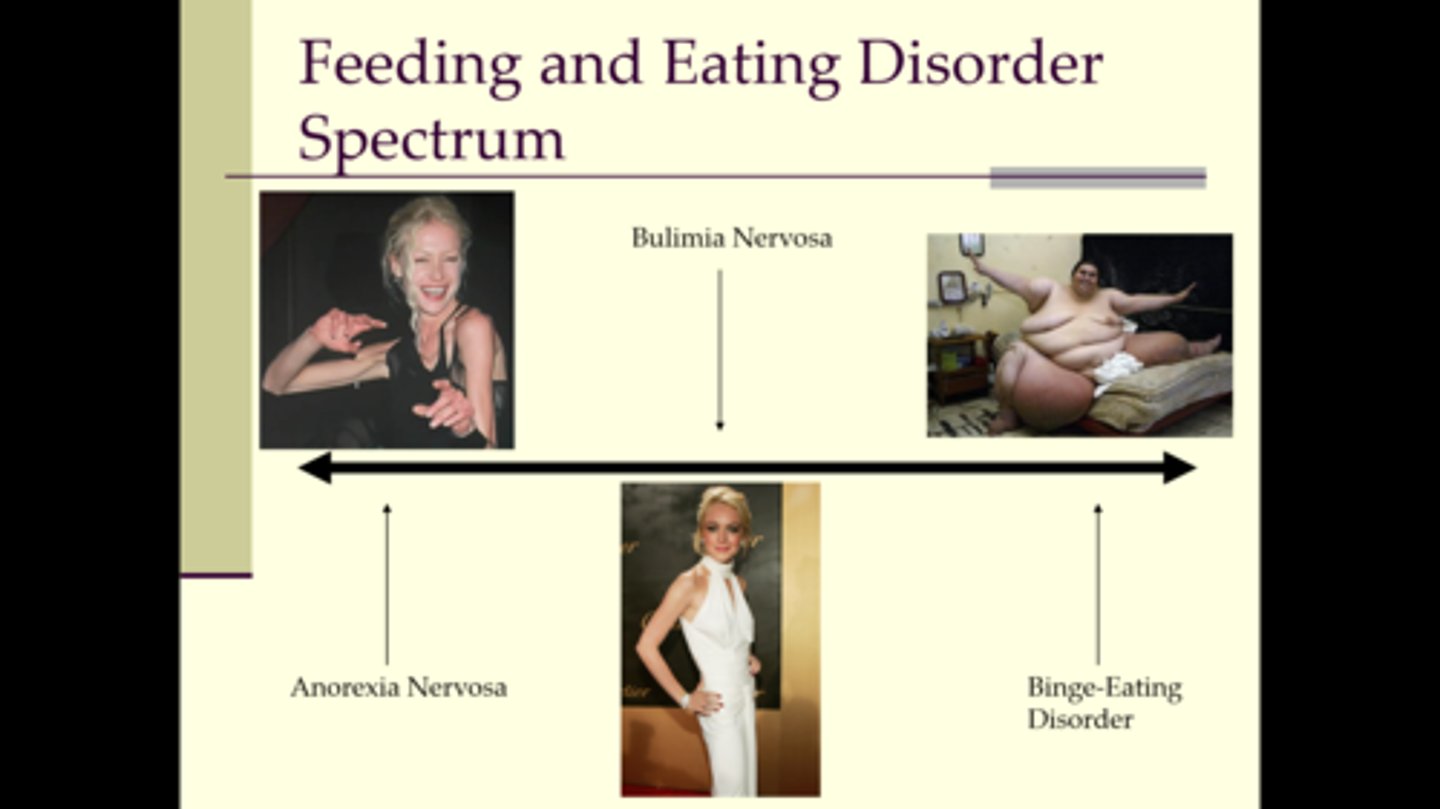 Feeding and Eating Disorder Spectrum

Bulimia Nervosa

Anorexia Nervosa

Binge-Eating Disorder